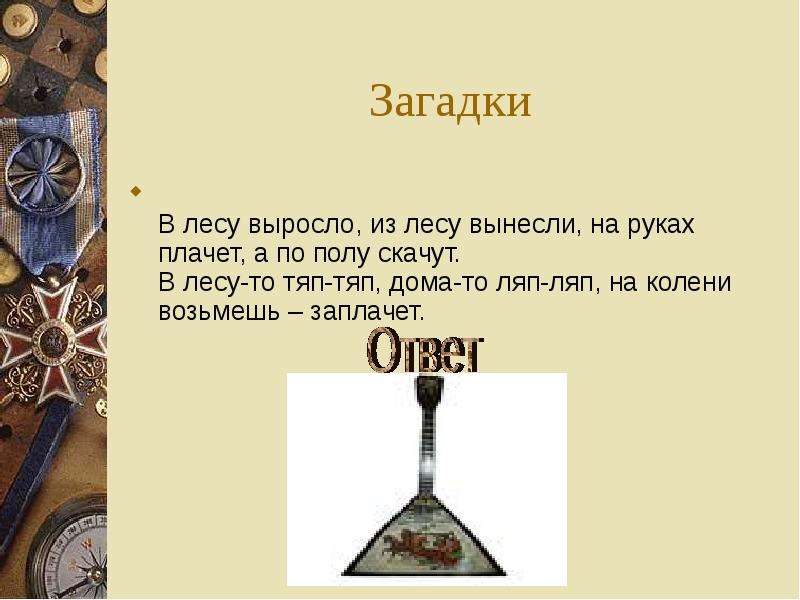 Загадки

• 
В лесу выросло, из лесу вынесли, на руках плачет, а по полу скачут.
В лесу-то тяп-тяп, дома-то ляп-ляп, на колени возьмешь – заплачет.

Ответ